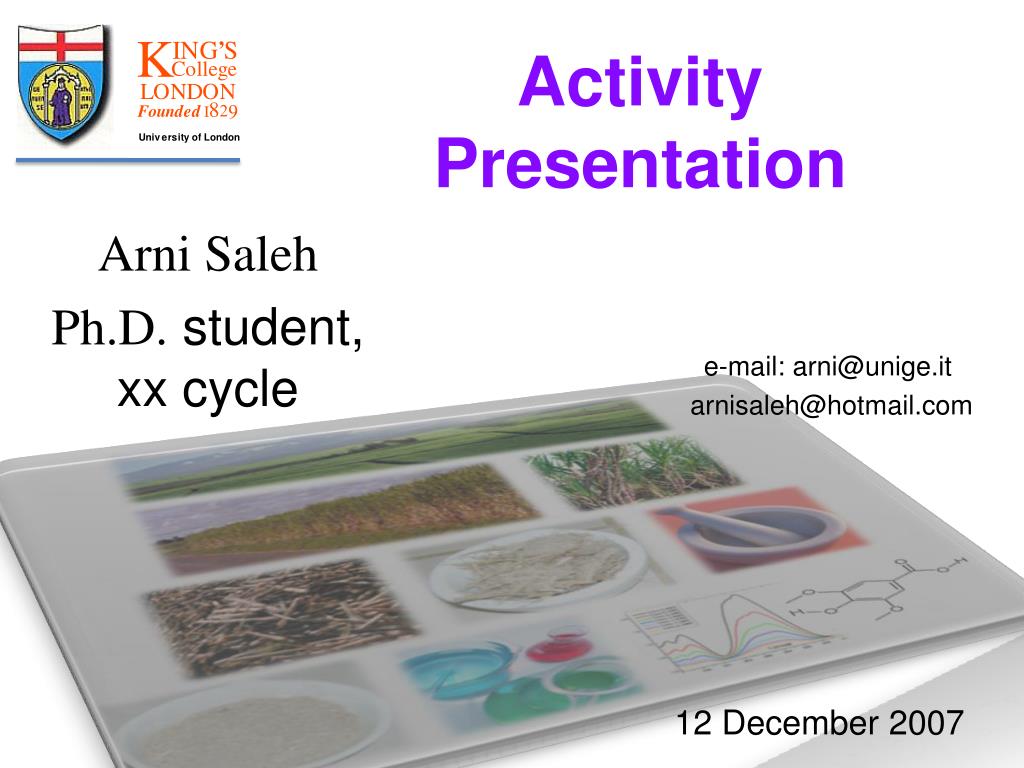 KING'S College LONDON Founded 1829

University of London

Activity Presentation

Arni Saleh

Ph.D. student, xx cycle

e-mail: arni@unige.it
arnisaleh@hotmail.com

12 December 2007